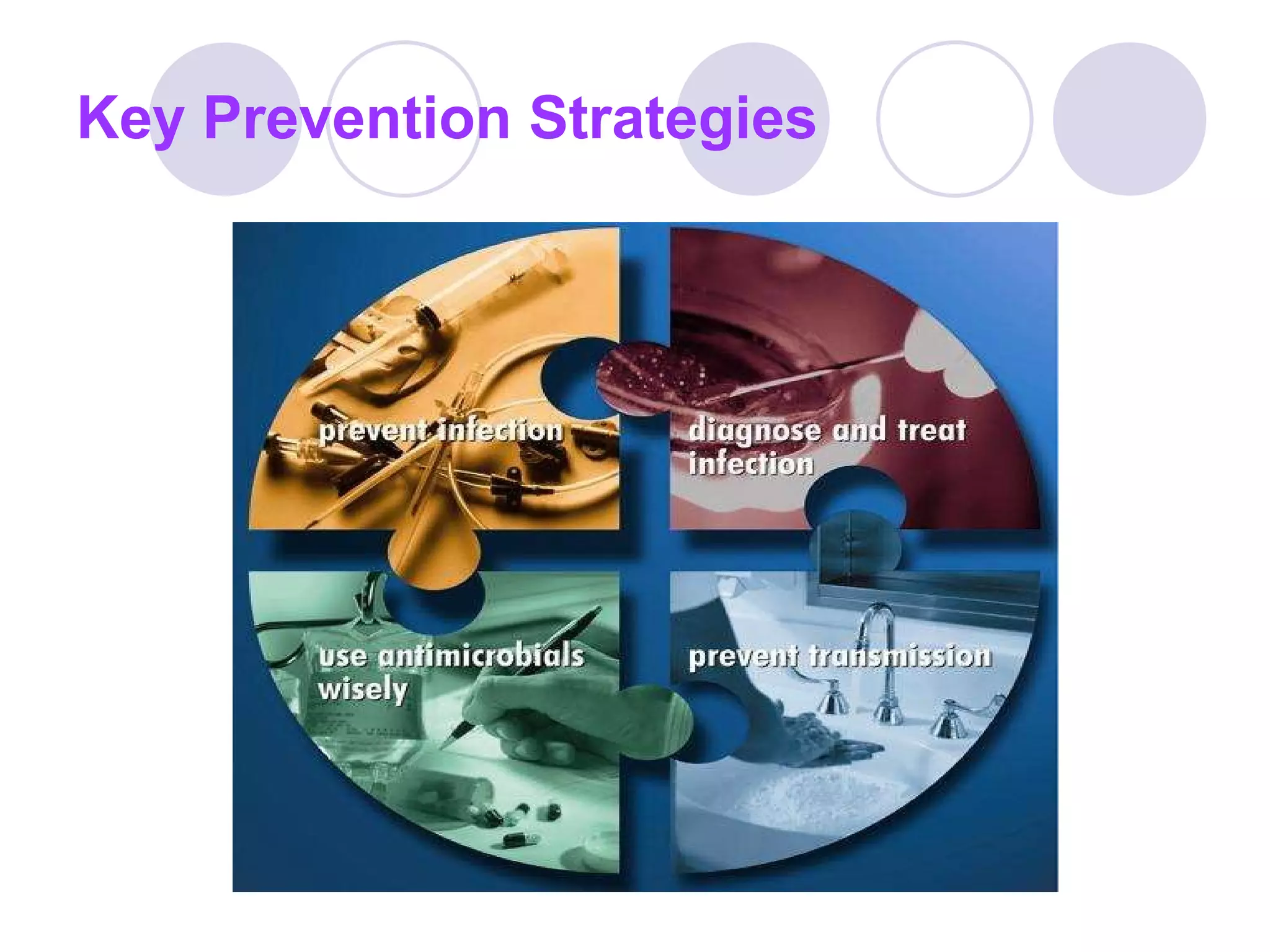 Key Prevention Strategies

prevent infection

diagnose and treat infection

use antimicrobials wisely

prevent transmission